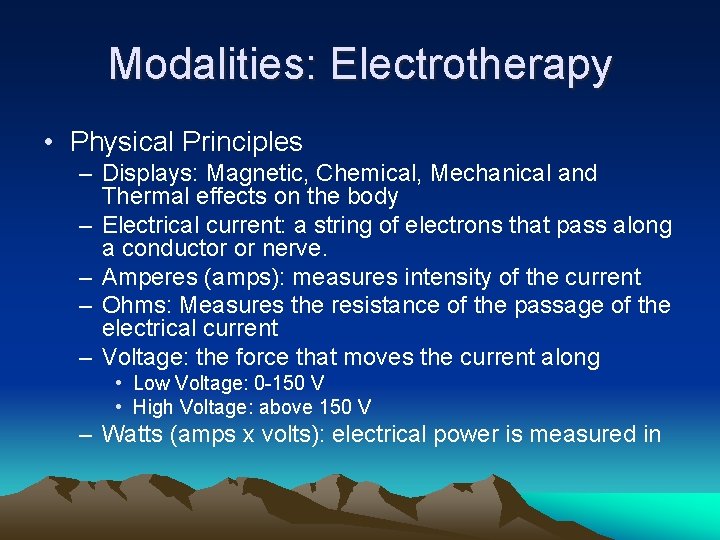 Modalities: Electrotherapy

• Physical Principles
– Displays: Magnetic, Chemical, Mechanical and Thermal effects on the body
– Electrical current: a string of electrons that pass along a conductor or nerve.
– Amperes (amps): measures intensity of the current
– Ohms: Measures the resistance of the passage of the electrical current
– Voltage: the force that moves the current along
• Low Voltage: 0-150 V
• High Voltage: above 150 V
– Watts (amps x volts): electrical power is measured in